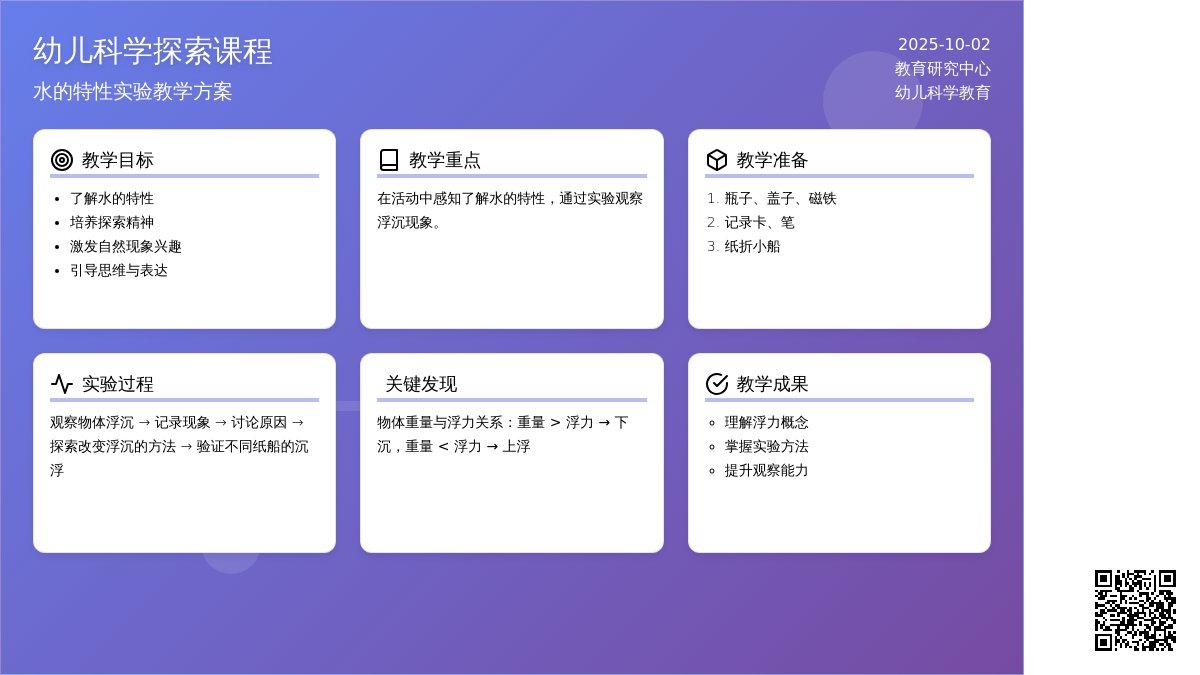 幼儿科学探索课程
水的特性实验教学方案

2025-10-02
教育研究中心
幼儿科学教育

教学目标
- 了解水的特性
- 培养探索精神
- 激发自然现象兴趣
- 引导思维与表达

教学重点
在活动中感知了解水的特性，通过实验观察浮沉现象。

教学准备
1. 瓶子、盖子、磁铁
2. 记录卡、笔
3. 纸折小船

实验过程
观察物体浮沉 → 记录现象 → 讨论原因 → 探索改变浮沉的方法 → 验证不同纸船的沉浮

关键发现
物体重量与浮力关系：重量 > 浮力 → 下沉，重量 < 浮力 → 上浮

教学成果
- 理解浮力概念
- 掌握实验方法
- 提升观察能力